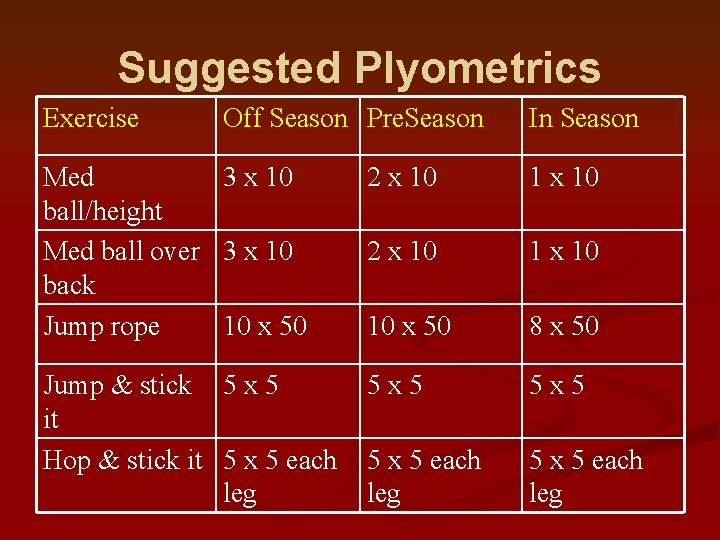 Suggested Plyometrics

| Exercise | Off Season | PreSeason | In Season |
|---|---|---|---|
| Med ball/height | 3 x 10 | 2 x 10 | 1 x 10 |
| Med ball over back | 3 x 10 | 2 x 10 | 1 x 10 |
| Jump rope | 10 x 50 | 10 x 50 | 8 x 50 |
| Jump & stick it | 5 x 5 | 5 x 5 | 5 x 5 |
| Hop & stick it | 5 x 5 each leg | 5 x 5 each leg | 5 x 5 each leg |